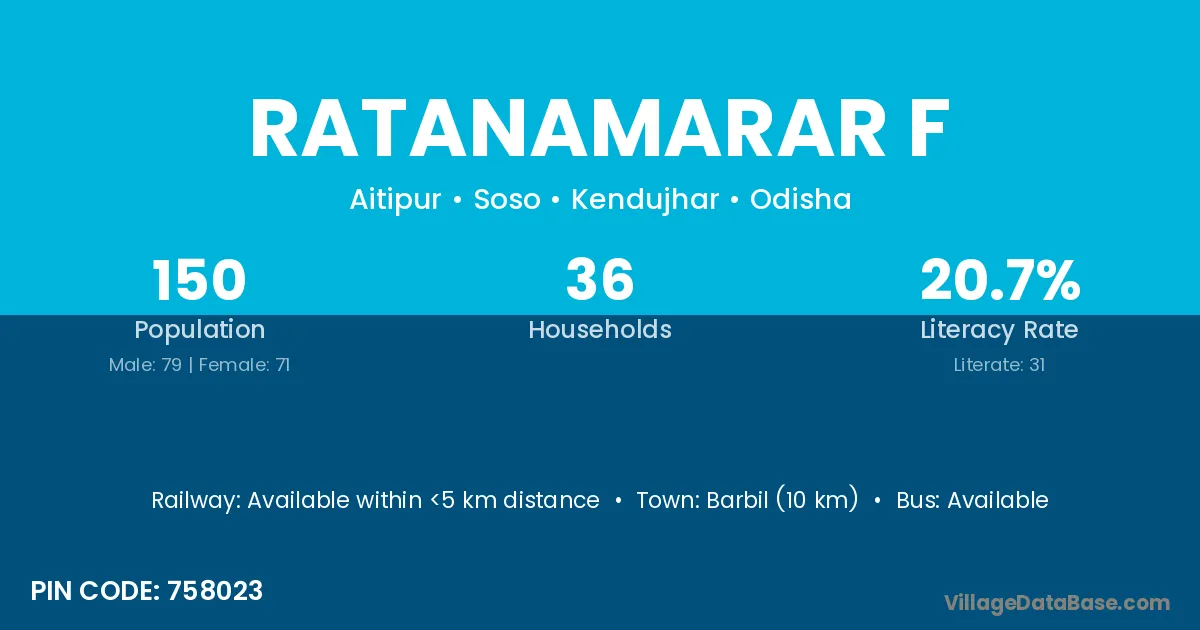 RATANAMARAR F

Aitipur • Soso • Kendujhar • Odisha

150
Population
Male: 79 | Female: 71

36
Households

20.7%
Literacy Rate
Literate: 31

Railway: Available within <5 km distance • Town: Barbil (10 km) • Bus: Available

PIN CODE: 758023

VillageDataBase.com